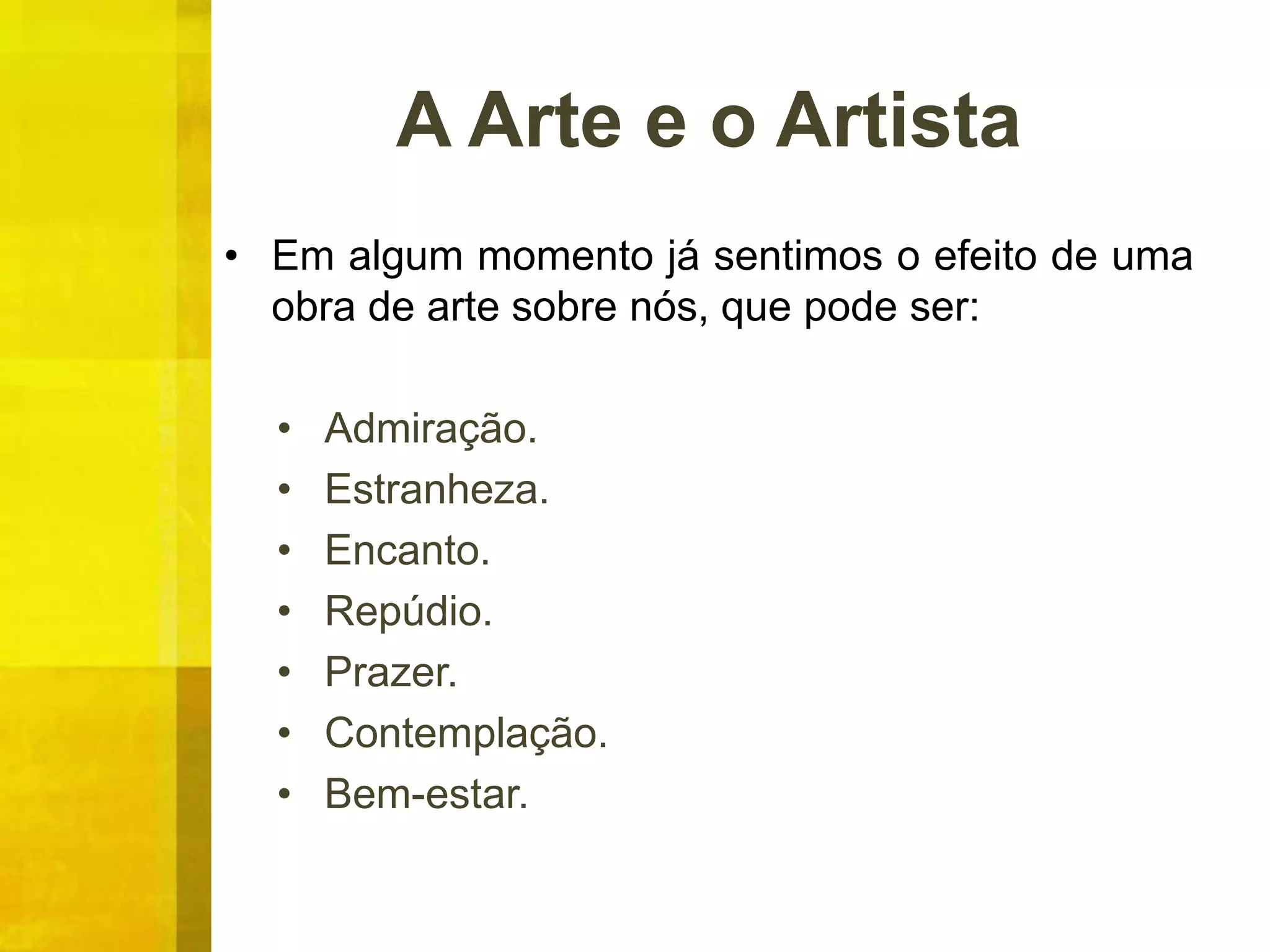 A Arte e o Artista

• Em algum momento já sentimos o efeito de uma obra de arte sobre nós, que pode ser:

• Admiração.
• Estranheza.
• Encanto.
• Repúdio.
• Prazer.
• Contemplação.
• Bem-estar.